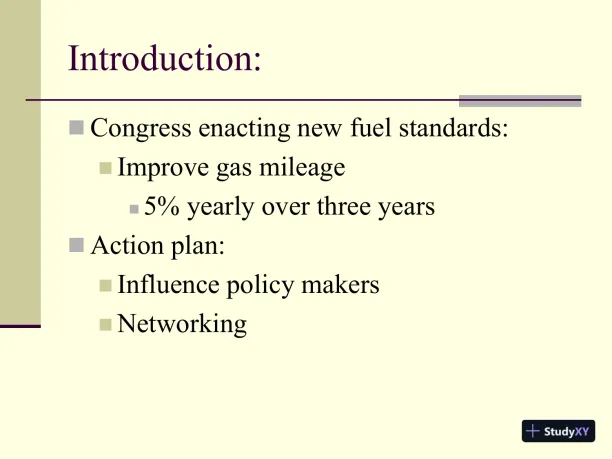 Introduction:

Congress enacting new fuel standards:
Improve gas mileage
5% yearly over three years
Action plan:
Influence policy makers
Networking

StudyXY